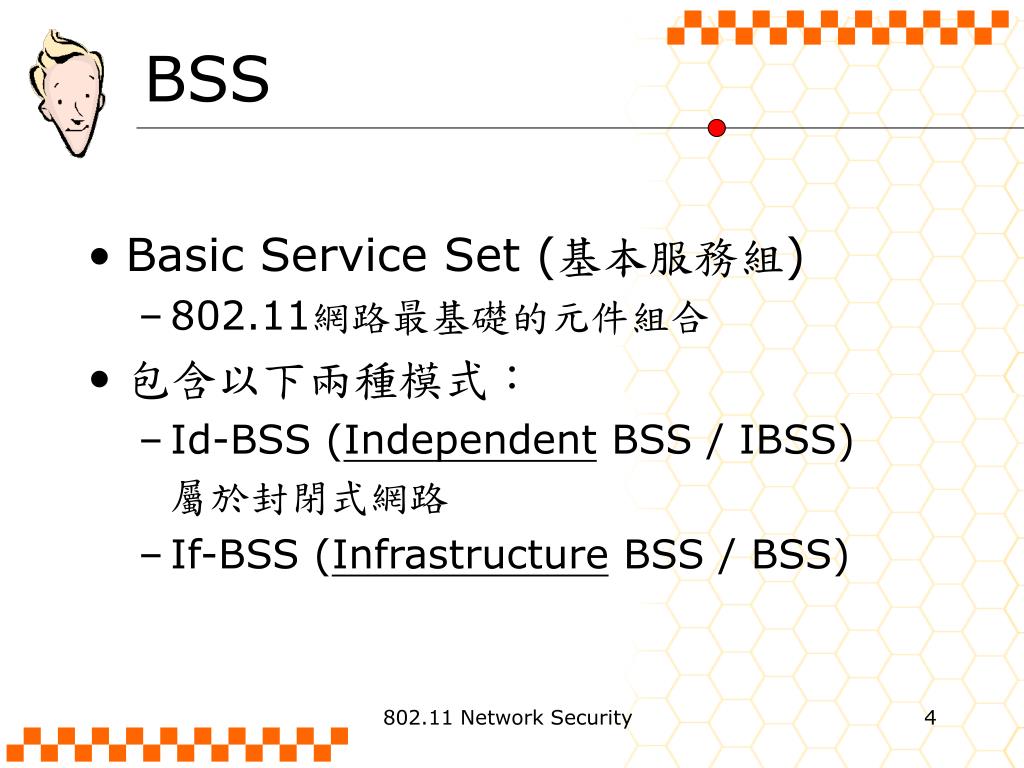 BSS

• Basic Service Set (基本服務組)
 – 802.11網路最基礎的元件組合
• 包含以下兩種模式：
 – Id-BSS (Independent BSS / IBSS)
 屬於封閉式網路
 – If-BSS (Infrastructure BSS / BSS)

802.11 Network Security

4